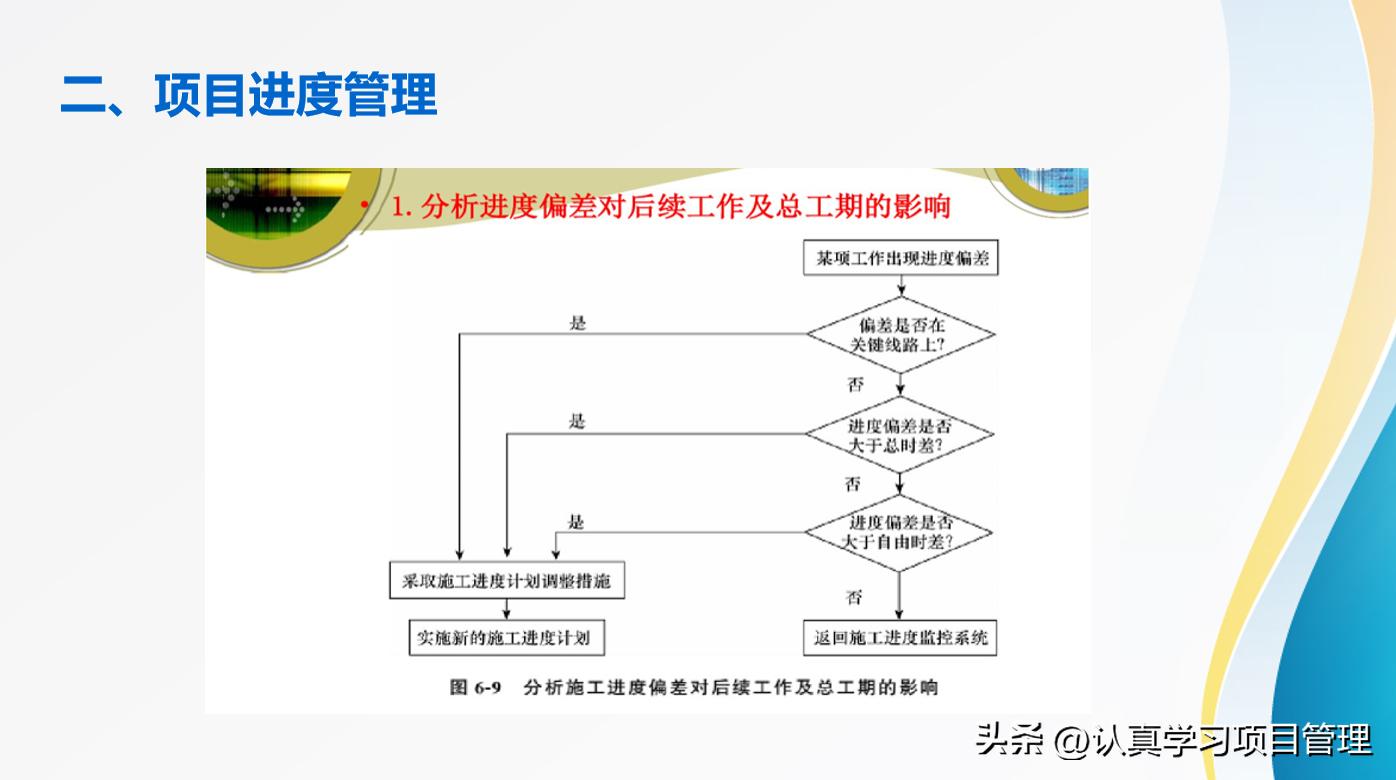 二、项目进度管理

• 1. 分析进度偏差对后续工作及总工期的影响

某项工作出现进度偏差

偏差是否在关键线路上?

是

否

进度偏差是否大于总时差?

是

否

进度偏差是否大于自由时差?

是

否

采取施工进度计划调整措施

实施新的施工进度计划

返回施工进度监控系统

图 6-9 分析施工进度偏差对后续工作及总工期的影响

头条 @认真学习项目管理